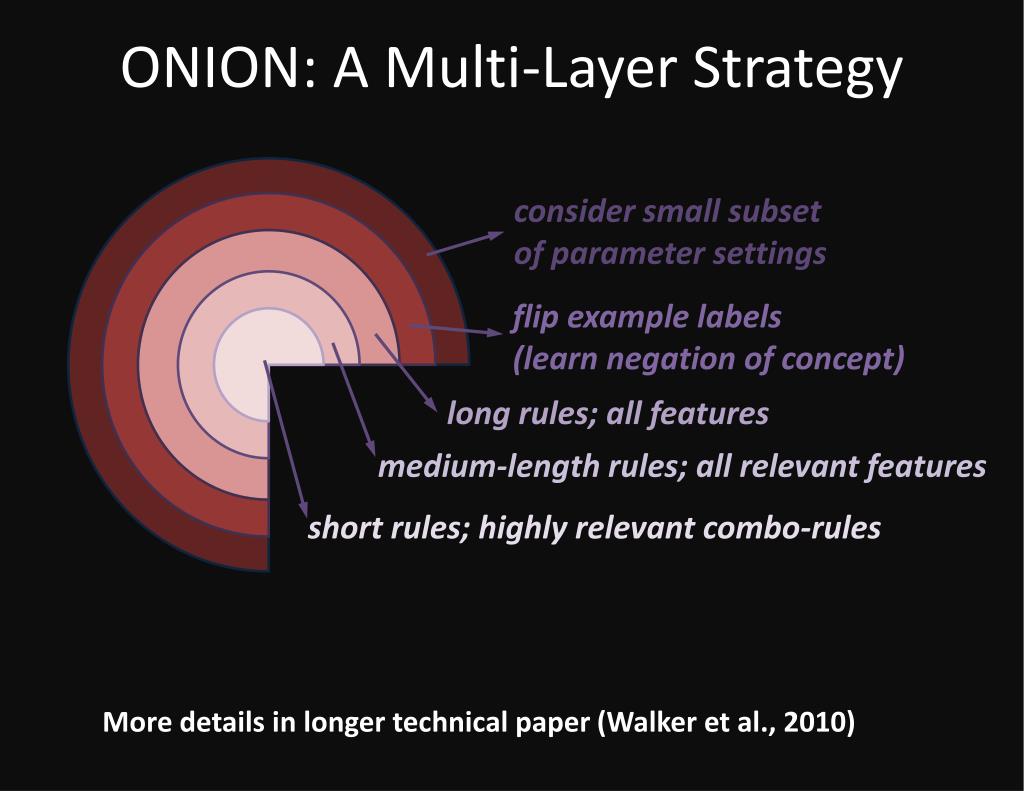 ONION: A Multi-Layer Strategy

consider small subset of parameter settings

flip example labels (learn negation of concept)

long rules; all features

medium-length rules; all relevant features

short rules; highly relevant combo-rules

More details in longer technical paper (Walker et al., 2010)